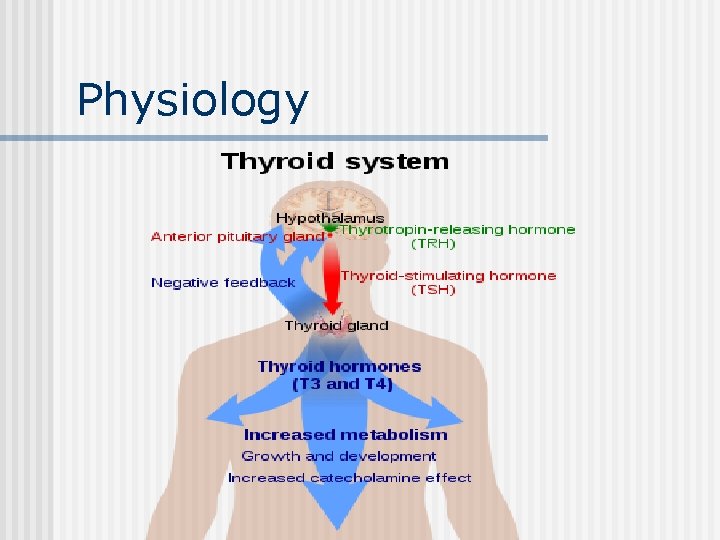 Physiology

Thyroid system

Hypothalamus

Anterior pituitary gland

Thyrotropin-releasing hormone (TRH)

Negative feedback

Thyroid-stimulating hormone (TSH)

Thyroid gland

Thyroid hormones (T3 and T4)

Increased metabolism

Growth and development

Increased catecholamine effect